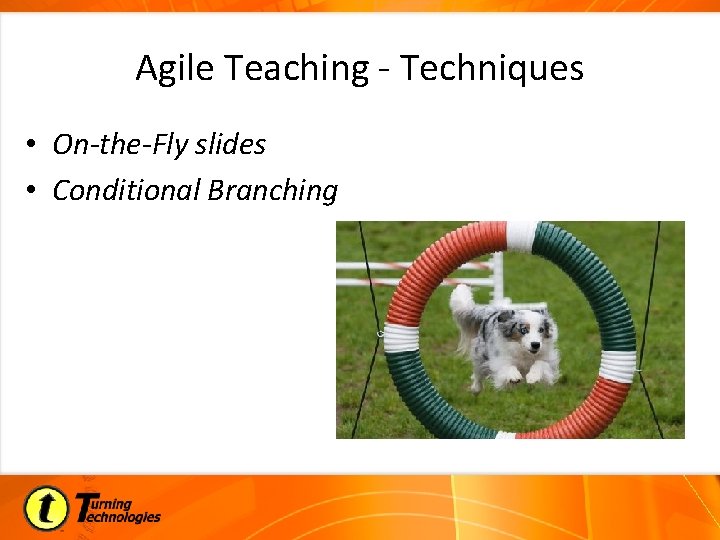 Agile Teaching - Techniques

• On-the-Fly slides
• Conditional Branching

t Turning Technologies